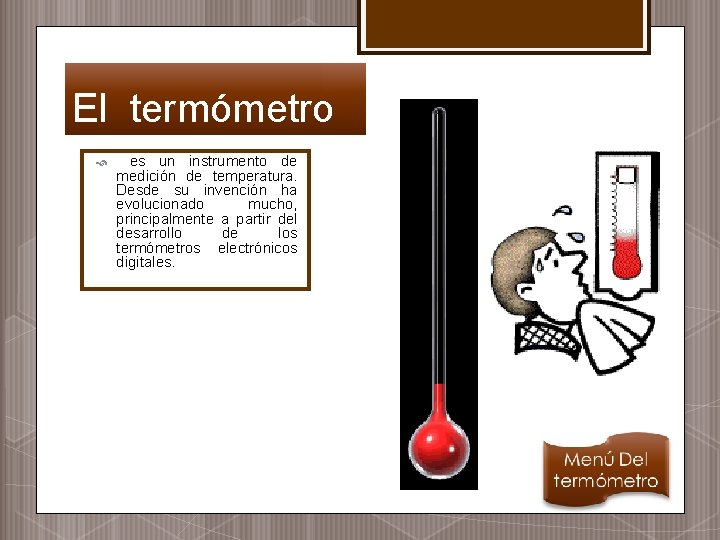 El termómetro

es un instrumento de medición de temperatura. Desde su invención ha evolucionado mucho, principalmente a partir del desarrollo de los termómetros electrónicos digitales.

Menú Del termómetro